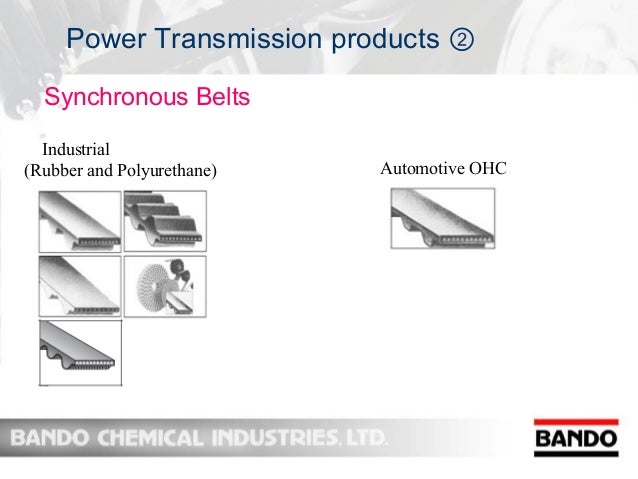 Power Transmission products ②

Synchronous Belts

Industrial
(Rubber and Polyurethane)

Automotive OHC

BANDO CHEMICAL INDUSTRIES, LTD.

BANDO